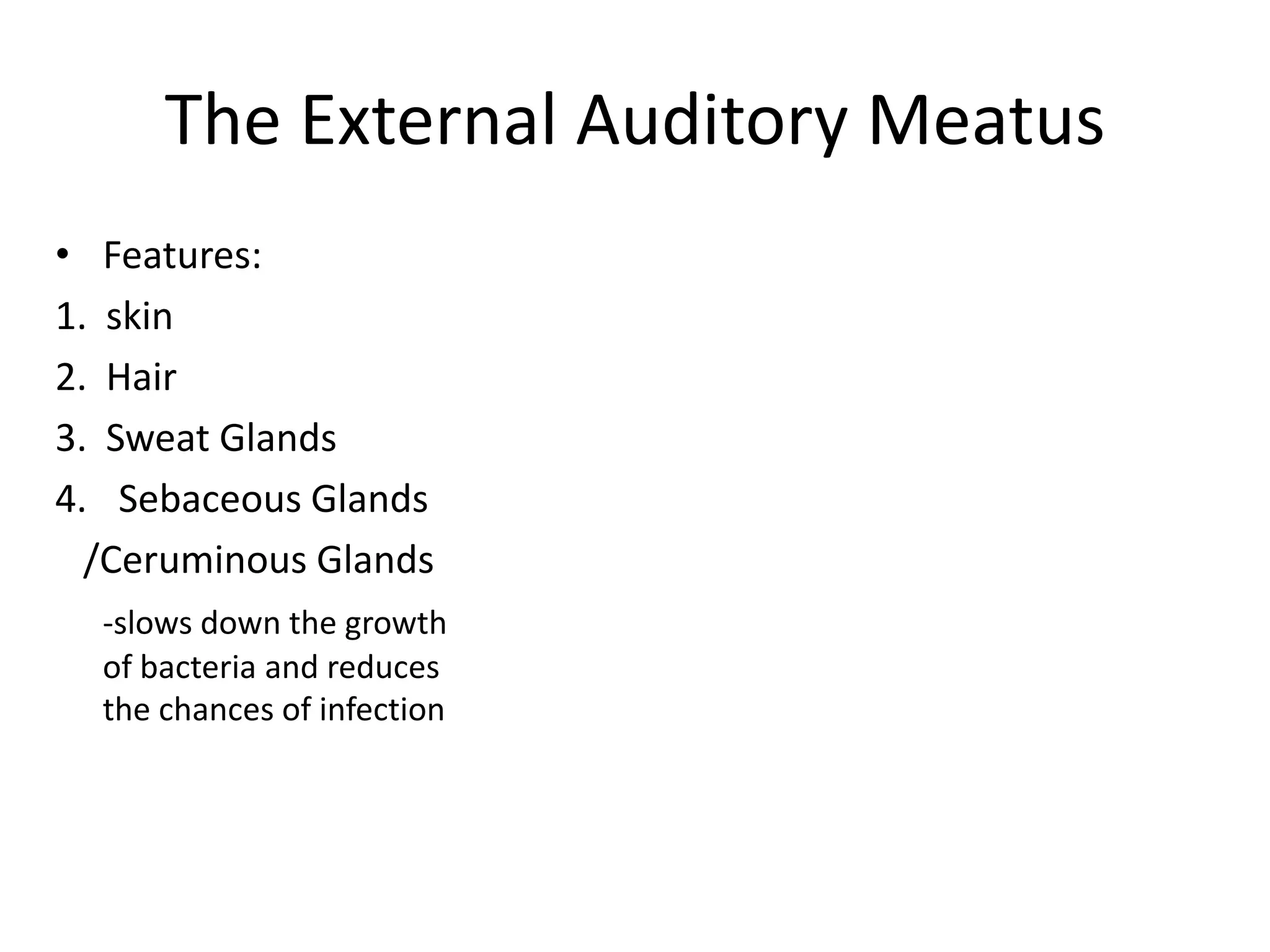 The External Auditory Meatus

• Features:
1. skin
2. Hair
3. Sweat Glands
4. Sebaceous Glands /Ceruminous Glands

-slows down the growth of bacteria and reduces the chances of infection